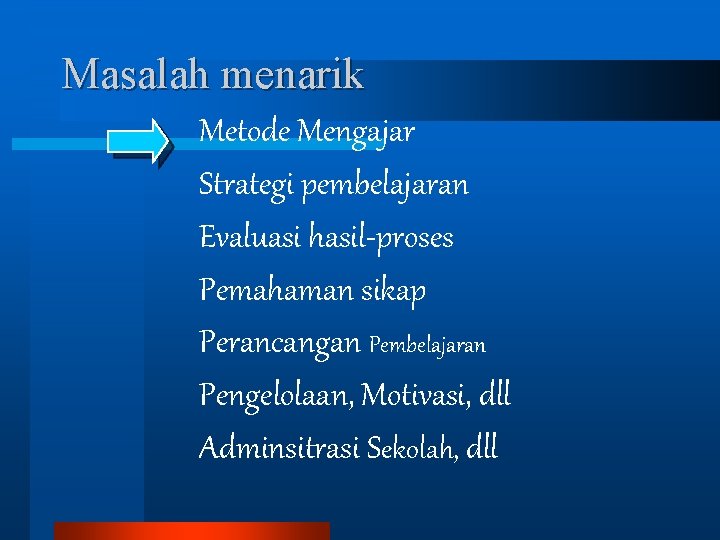 Masalah menarik

Metode Mengajar

Strategi pembelajaran

Evaluasi hasil-proses

Pemahaman sikap

Perancangan Pembelajaran

Pengelolaan, Motivasi, dll

Adminsitrasi Sekolah, dll